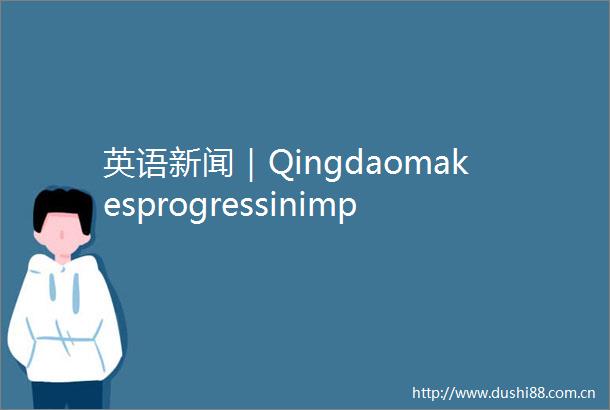 英语新闻｜Qingdaomakesprogressinimp

http://www.dushi88.com.cn